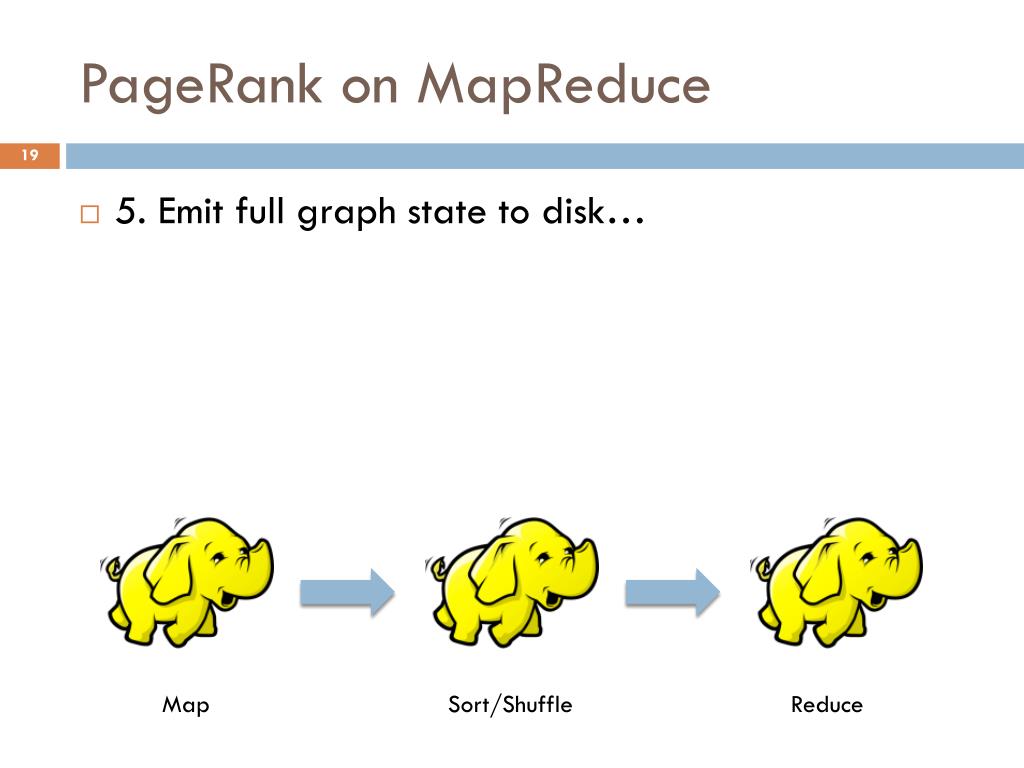 PageRank on MapReduce

19

□ 5. Emit full graph state to disk…

Map

Sort/Shuffle

Reduce